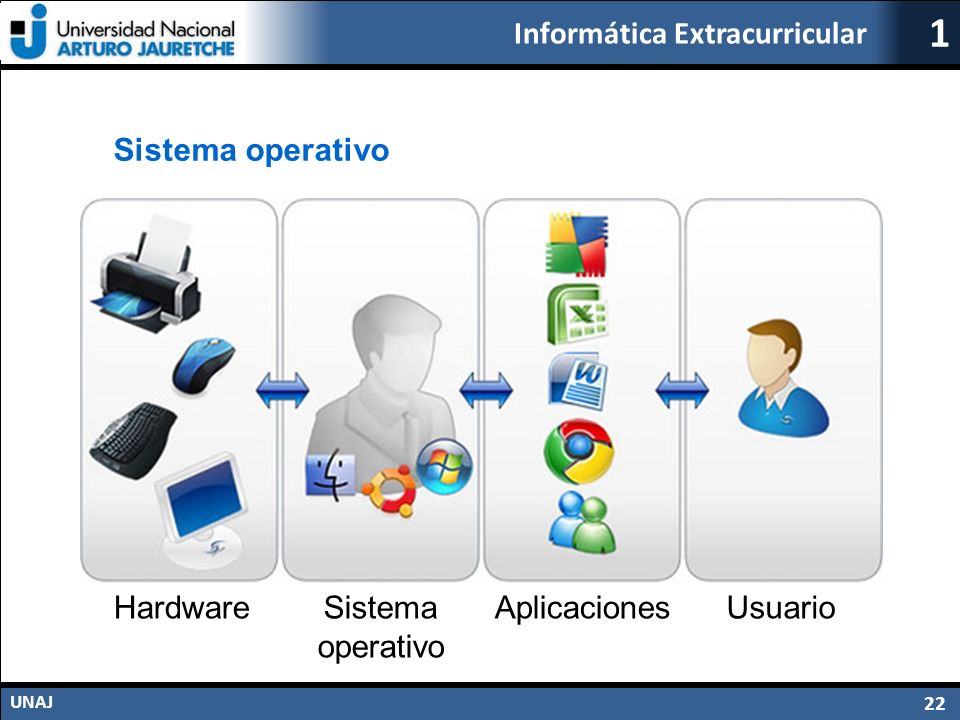 Universidad Nacional
ARTURO JAURETCHE

Informática Extracurricular

1

Sistema operativo

Hardware

Sistema operativo

Aplicaciones

Usuario

UNAJ

22